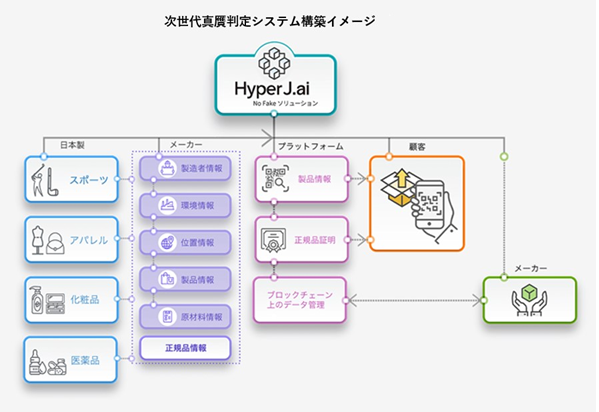 次世代真贋判定システム構築イメージ

HyperJ.ai
No Fake ソリューション

日本製

スポーツ

アパレル

化粧品

医薬品

メーカー

製造者情報

環境情報

位置情報

製品情報

原材料情報

正規品情報

プラットフォーム

製品情報

正規品証明

ブロックチェーン上のデータ管理

顧客

メーカー